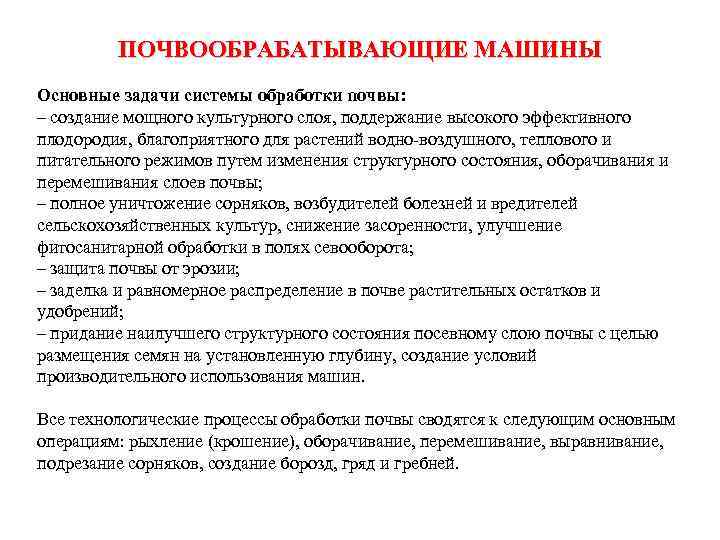 ПОЧВООБРАБАТЫВАЮЩИЕ МАШИНЫ

Основные задачи системы обработки почвы:
– создание мощного культурного слоя, поддержание высокого эффективного плодородия, благоприятного для растений водно-воздушного, теплового и питательного режимов путем изменения структурного состояния, оборачивания и перемешивания слоев почвы;
– полное уничтожение сорняков, возбудителей болезней и вредителей сельскохозяйственных культур, снижение засоренности, улучшение фитосанитарной обработки в полях севооборота;
– защита почвы от эрозии;
– заделка и равномерное распределение в почве растительных остатков и удобрений;
– придание наилучшего структурного состояния посевному слою почвы с целью размещения семян на установленную глубину, создание условий производительного использования машин.

Все технологические процессы обработки почвы сводятся к следующим основным операциям: рыхление (крошение), оборачивание, перемешивание, выравнивание, подрезание сорняков, создание борозд, гряд и гребней.